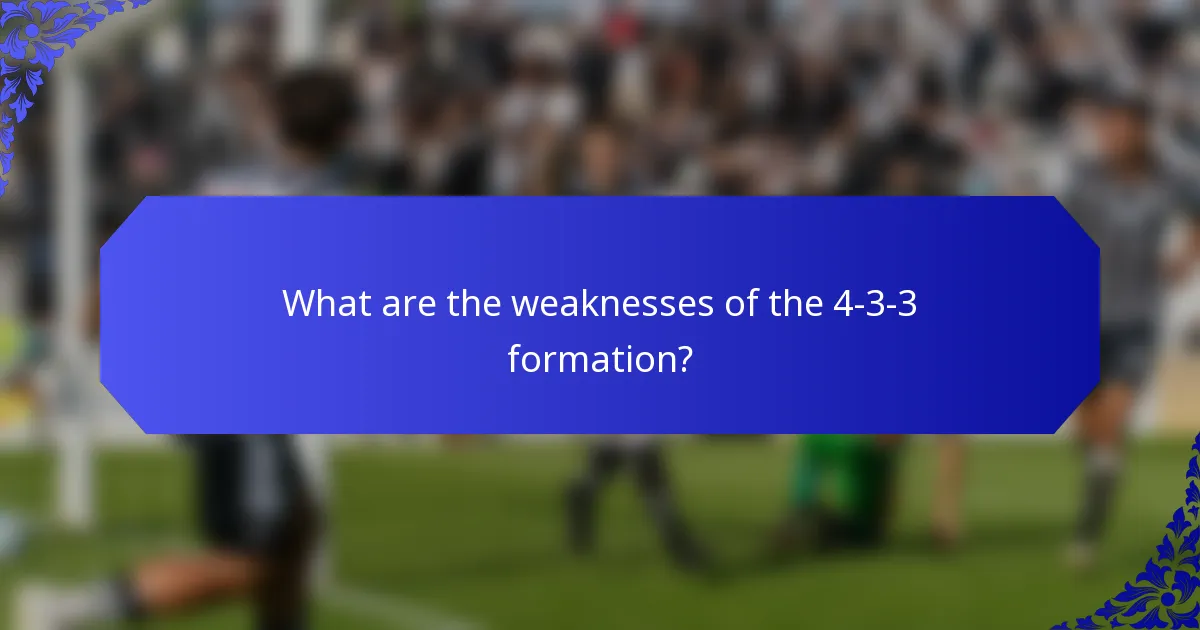 What are the weaknesses of the 4-3-3 formation?